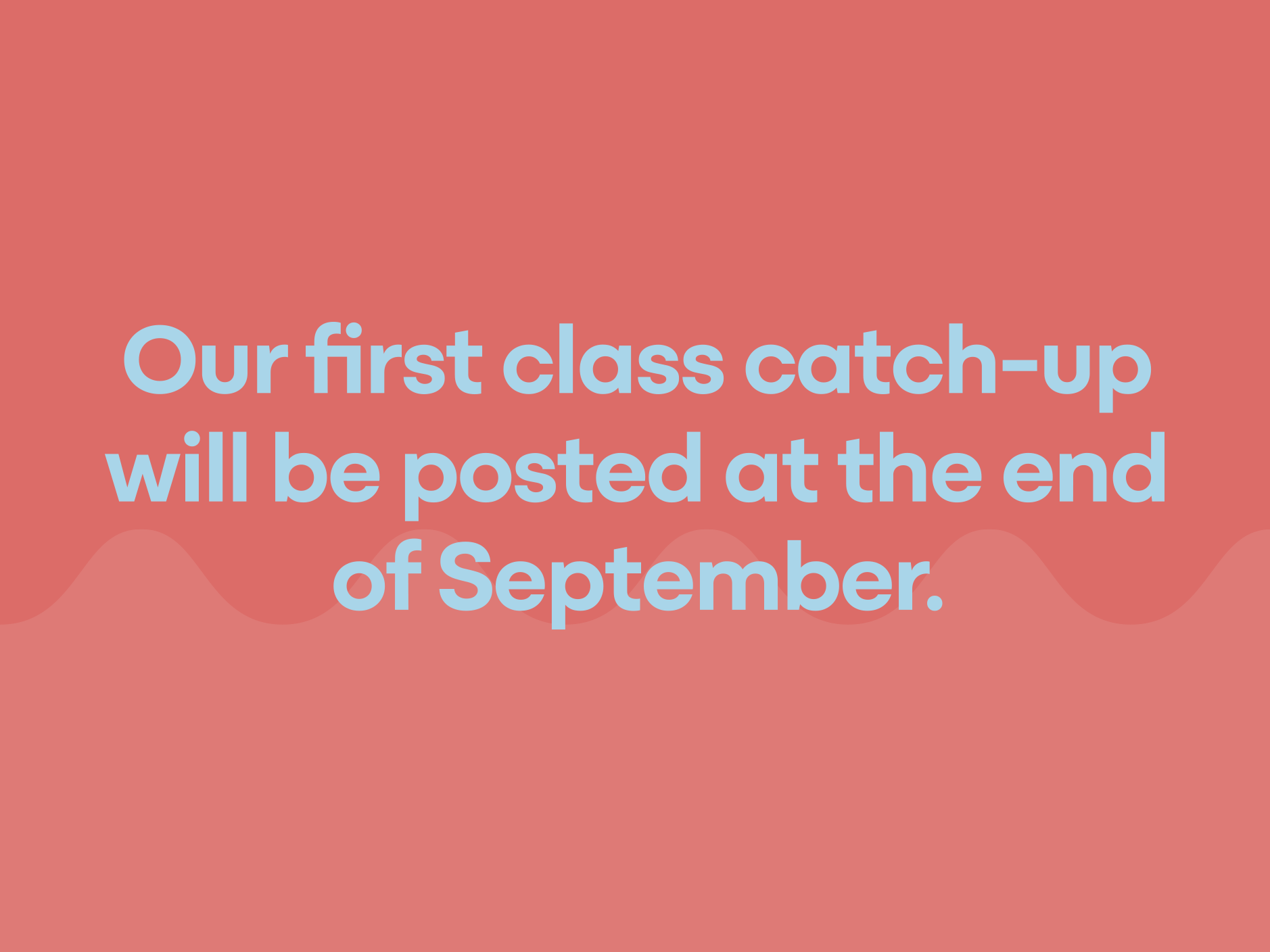 Our first class catch-up will be posted at the end of September.